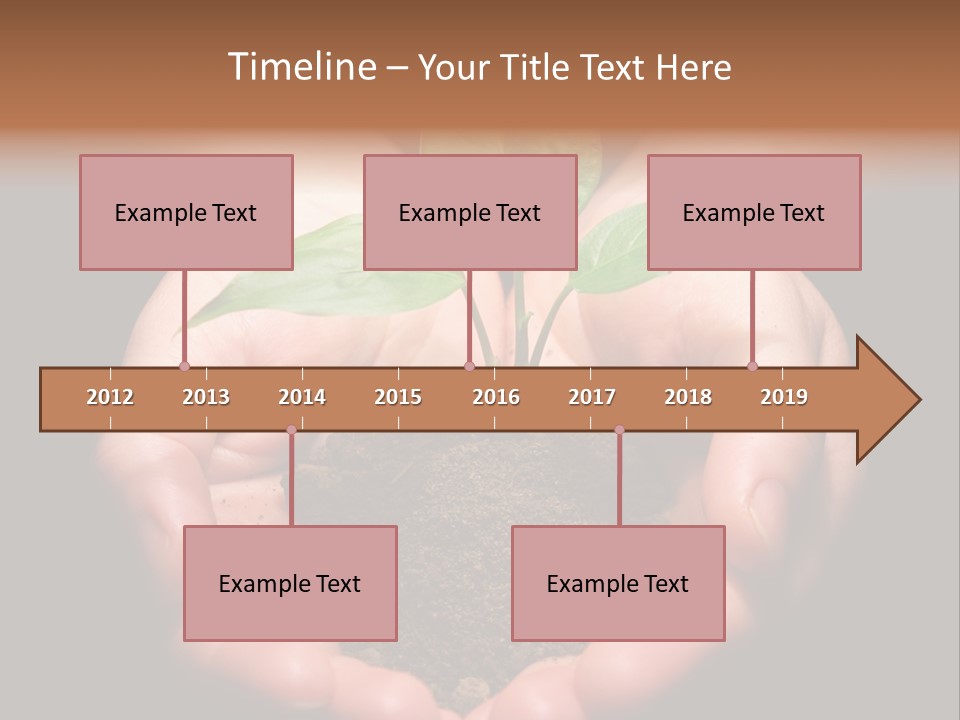 Timeline – Your Title Text Here

Example Text

Example Text

Example Text

2012 2013 2014 2015 2016 2017 2018 2019

Example Text

Example Text